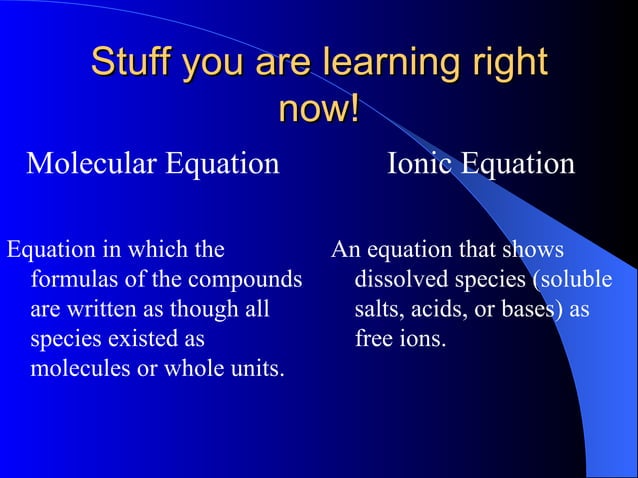 Stuff you are learning right now!

Molecular Equation

Equation in which the formulas of the compounds are written as though all species existed as molecules or whole units.

Ionic Equation

An equation that shows dissolved species (soluble salts, acids, or bases) as free ions.